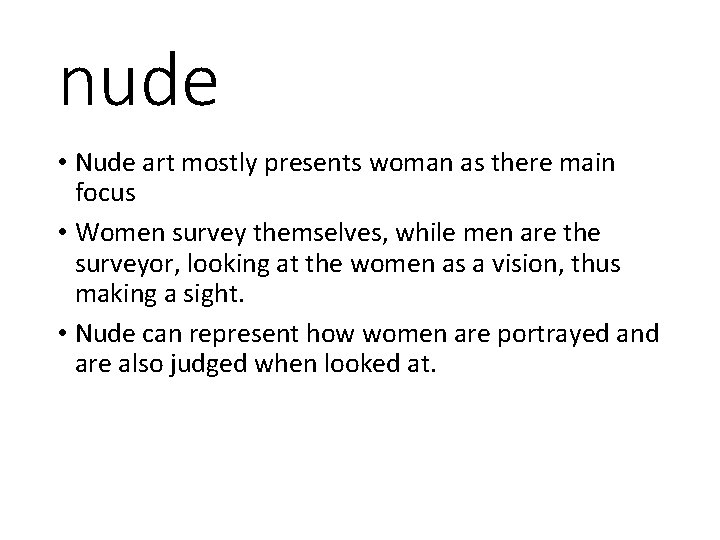 nude

• Nude art mostly presents woman as there main focus

• Women survey themselves, while men are the surveyor, looking at the women as a vision, thus making a sight.

• Nude can represent how women are portrayed and are also judged when looked at.